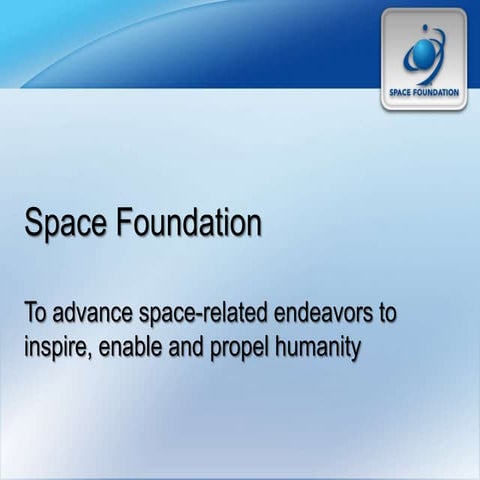 SPACE FOUNDATION

Space Foundation

To advance space-related endeavors to inspire, enable and propel humanity